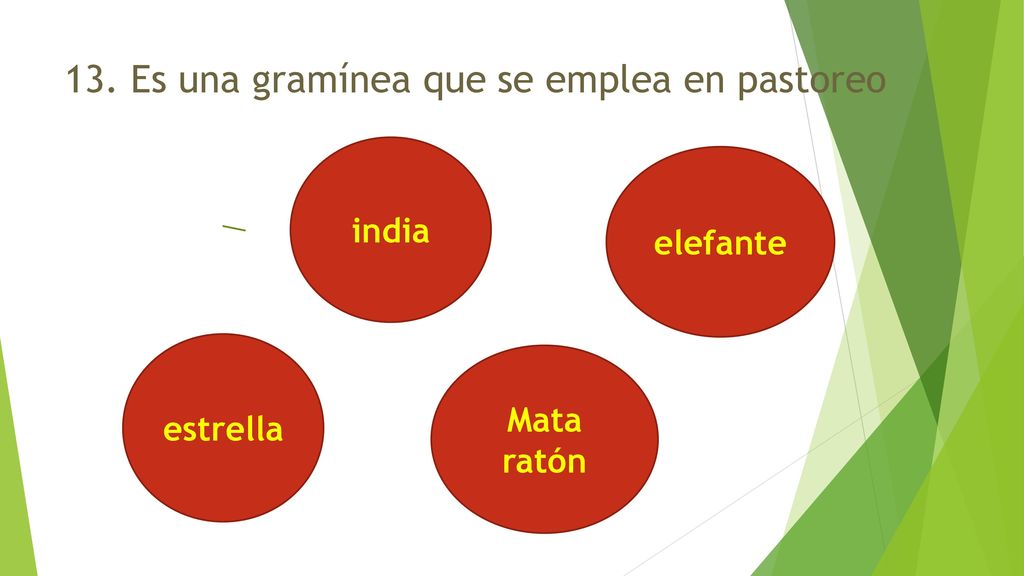 13. Es una gramínea que se emplea en pastoreo

india

elefante

estrella

Mata ratón